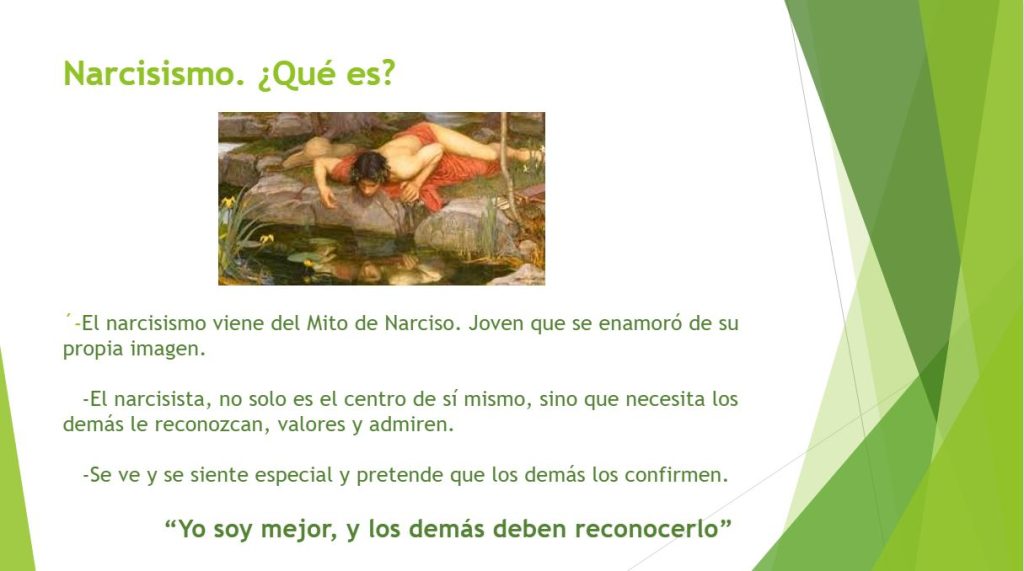 Narcisismo. ¿Qué es?

´-El narcisismo viene del Mito de Narciso. Joven que se enamoró de su propia imagen.

-El narcisista, no solo es el centro de sí mismo, sino que necesita los demás le reconozcan, valores y admiren.

-Se ve y se siente especial y pretende que los demás los confirmen.

“Yo soy mejor, y los demás deben reconocerlo”